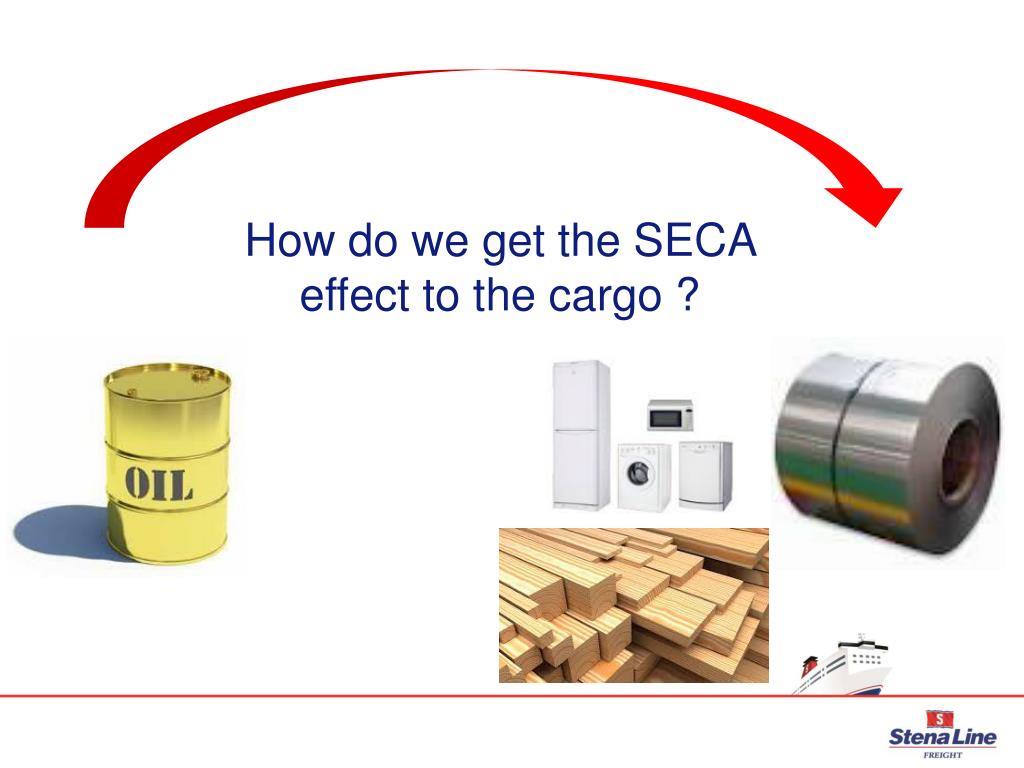 How do we get the SECA effect to the cargo ?

OIL

S
Stena Line
FREIGHT